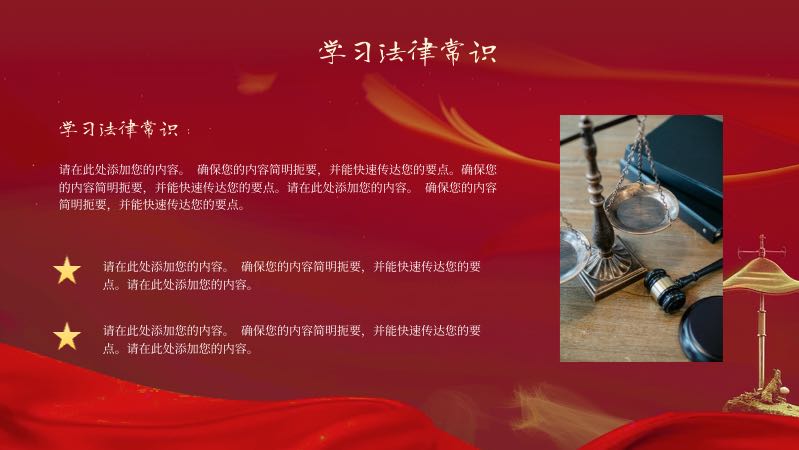 学习法律常识

学习法律常识：

请在此处添加您的内容。 确保您的内容简明扼要，并能快速传达您的要点。确保您的内容简明扼要，并能快速传达您的要点。请在此处添加您的内容。 确保您的内容简明扼要，并能快速传达您的要点。

请在此处添加您的内容。 确保您的内容简明扼要，并能快速传达您的要点。请在此处添加您的内容。

请在此处添加您的内容。 确保您的内容简明扼要，并能快速传达您的要点。请在此处添加您的内容。